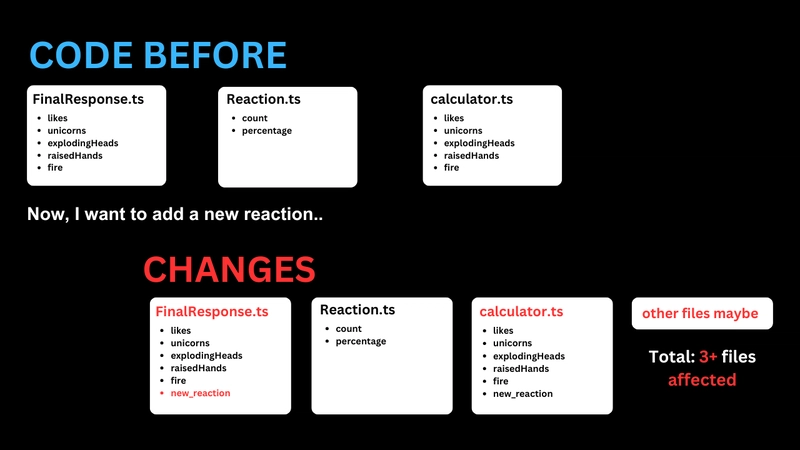 CODE BEFORE

FinalResponse.ts
- likes
- unicorns
- explodingHeads
- raisedHands
- fire

Reaction.ts
- count
- percentage

calculator.ts
- likes
- unicorns
- explodingHeads
- raisedHands
- fire

Now, I want to add a new reaction..

CHANGES

FinalResponse.ts
- likes
- unicorns
- explodingHeads
- raisedHands
- fire
- new_reaction

Reaction.ts
- count
- percentage

calculator.ts
- likes
- unicorns
- explodingHeads
- raisedHands
- fire
- new_reaction

other files maybe

Total: 3+ files affected